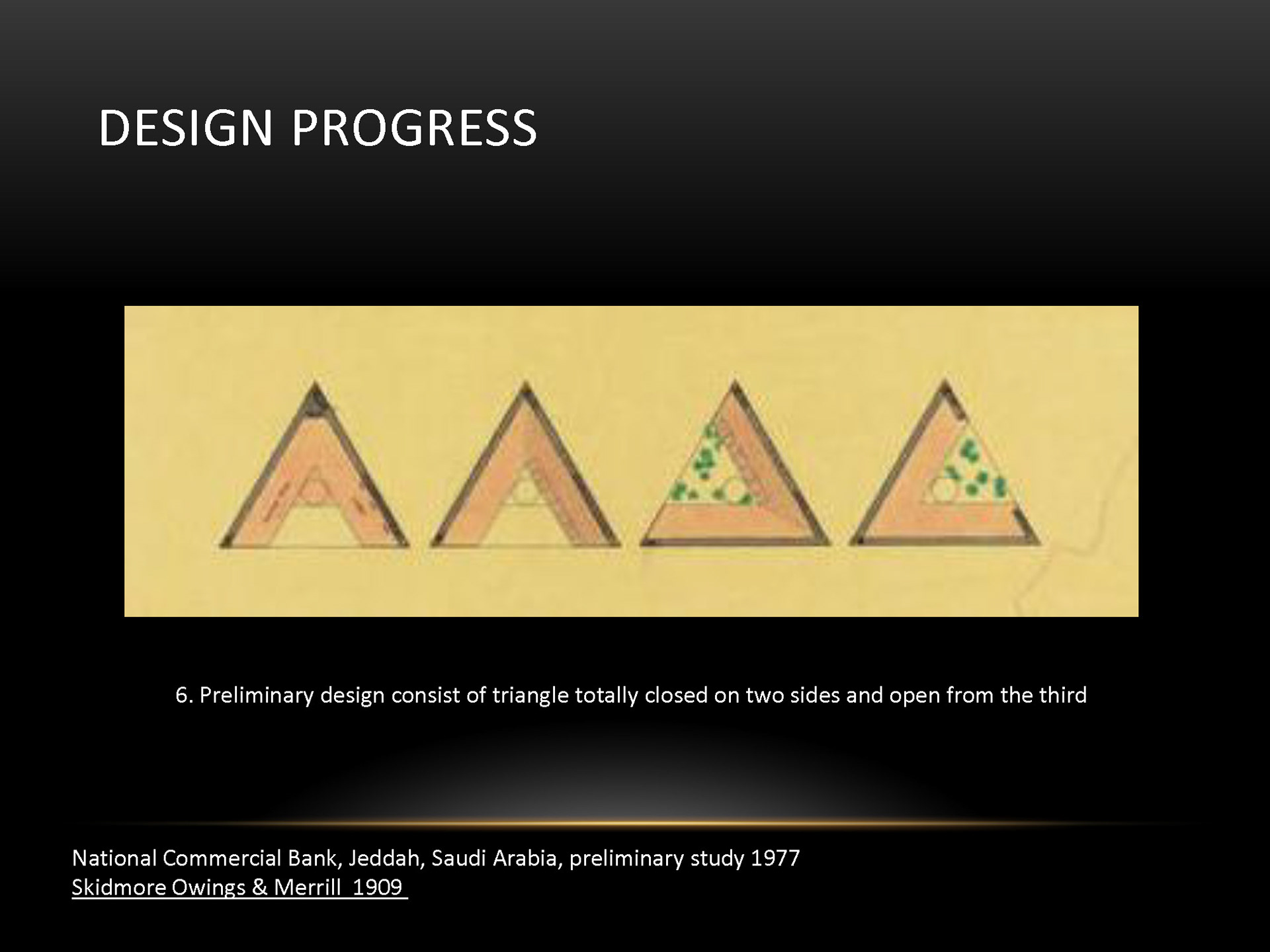 DESIGN PROGRESS

6. Preliminary design consist of triangle totally closed on two sides and open from the third

National Commercial Bank, Jeddah, Saudi Arabia, preliminary study 1977
Skidmore Owings & Merrill 1909